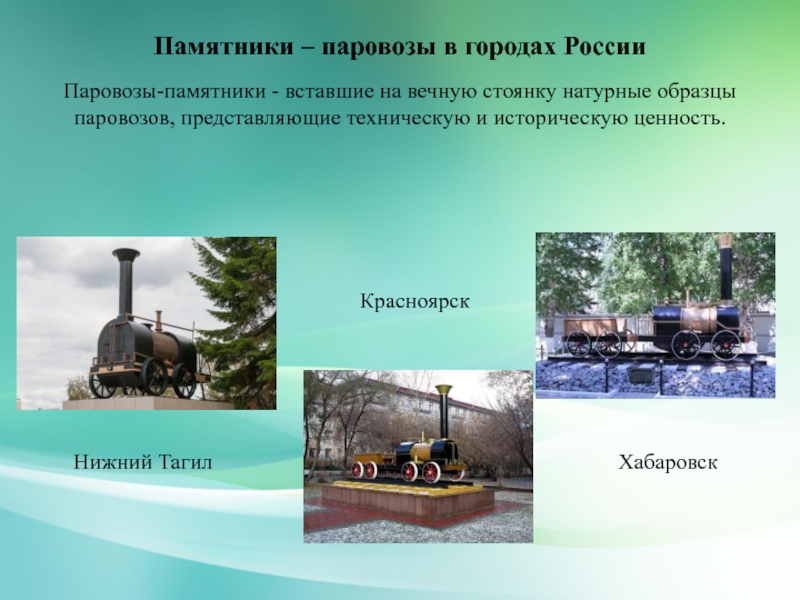 Памятники – паровозы в городах России

Паровозы-памятники - вставшие на вечную стоянку натурные образцы паровозов, представляющие техническую и историческую ценность.

Красноярск

Нижний Тагил

Хабаровск